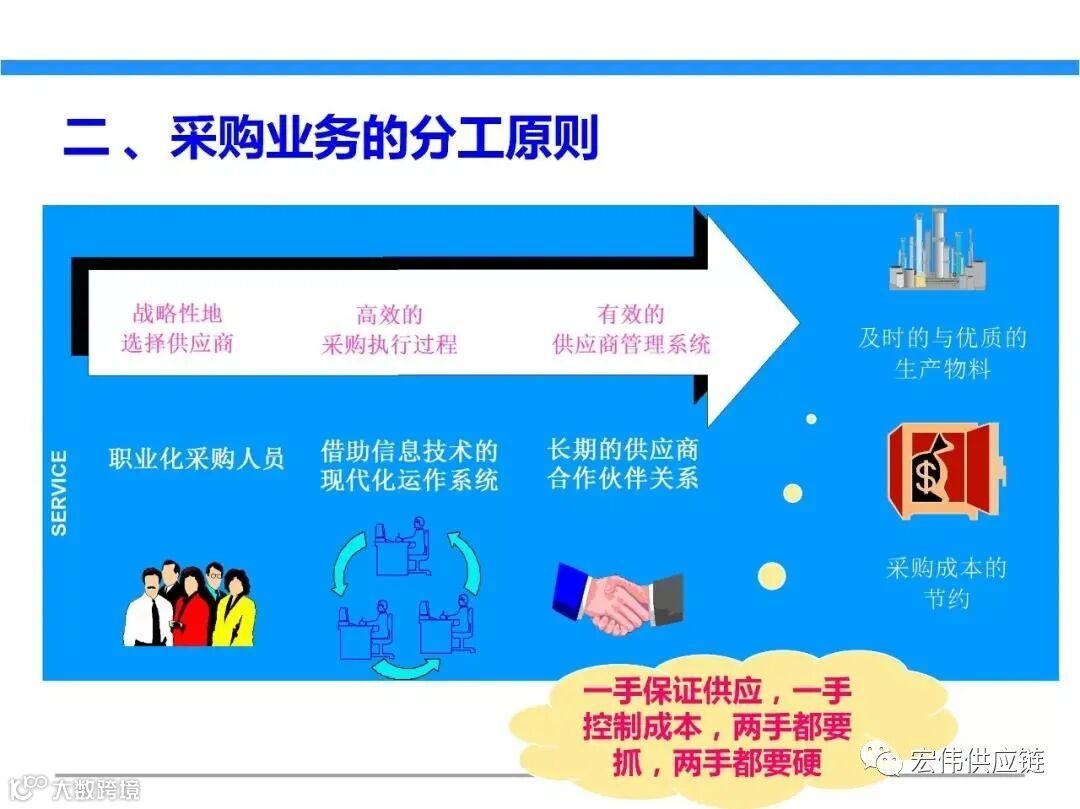 二、采购业务的分工原则

战略性地选择供应商

高效的采购执行过程

有效的供应商管理系统

及时的与优质的生产物料

SERVICE

职业化采购人员

借助信息技术的现代化运作系统

长期的供应商合作伙伴关系

采购成本的节约

一手保证供应，一手控制成本，两手都要抓，两手都要硬

宏伟供应链

大数跨境